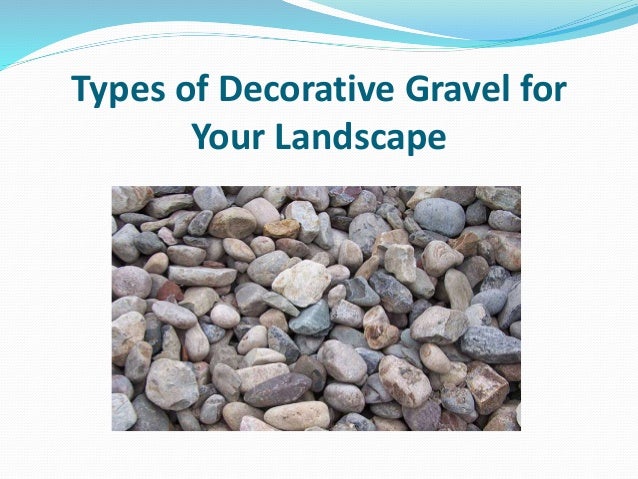 Types of Decorative Gravel for Your Landscape